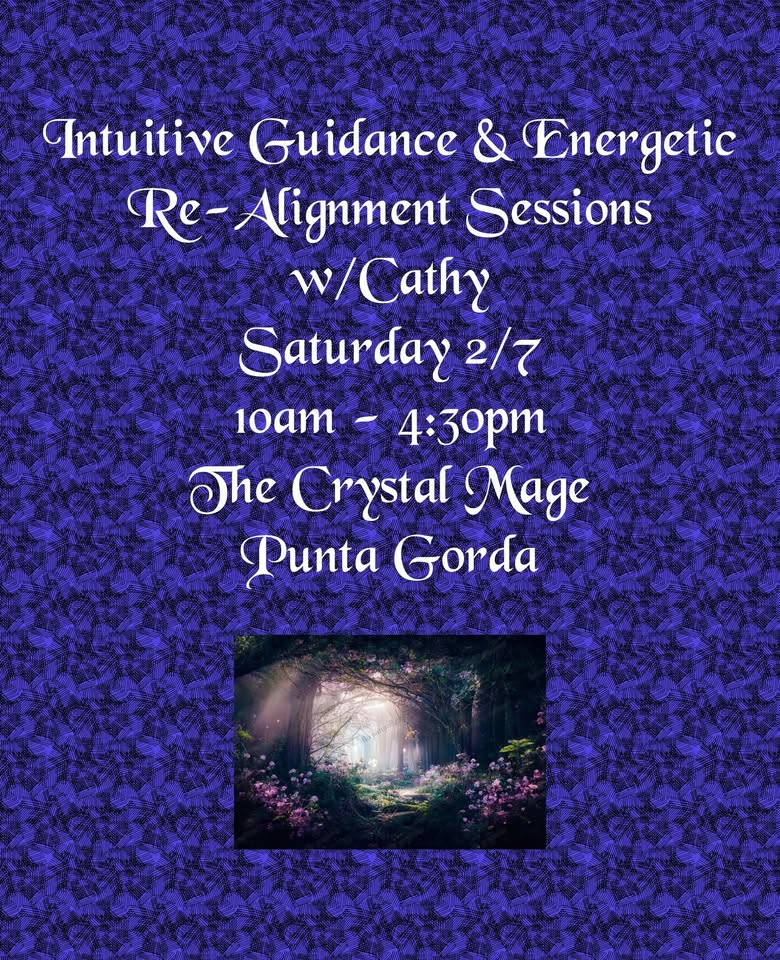 Intuitive Guidance & Energetic Re-Alignment Sessions w/Cathy
Saturday 2/7
10am - 4:30pm
The Crystal Mage
Punta Gorda